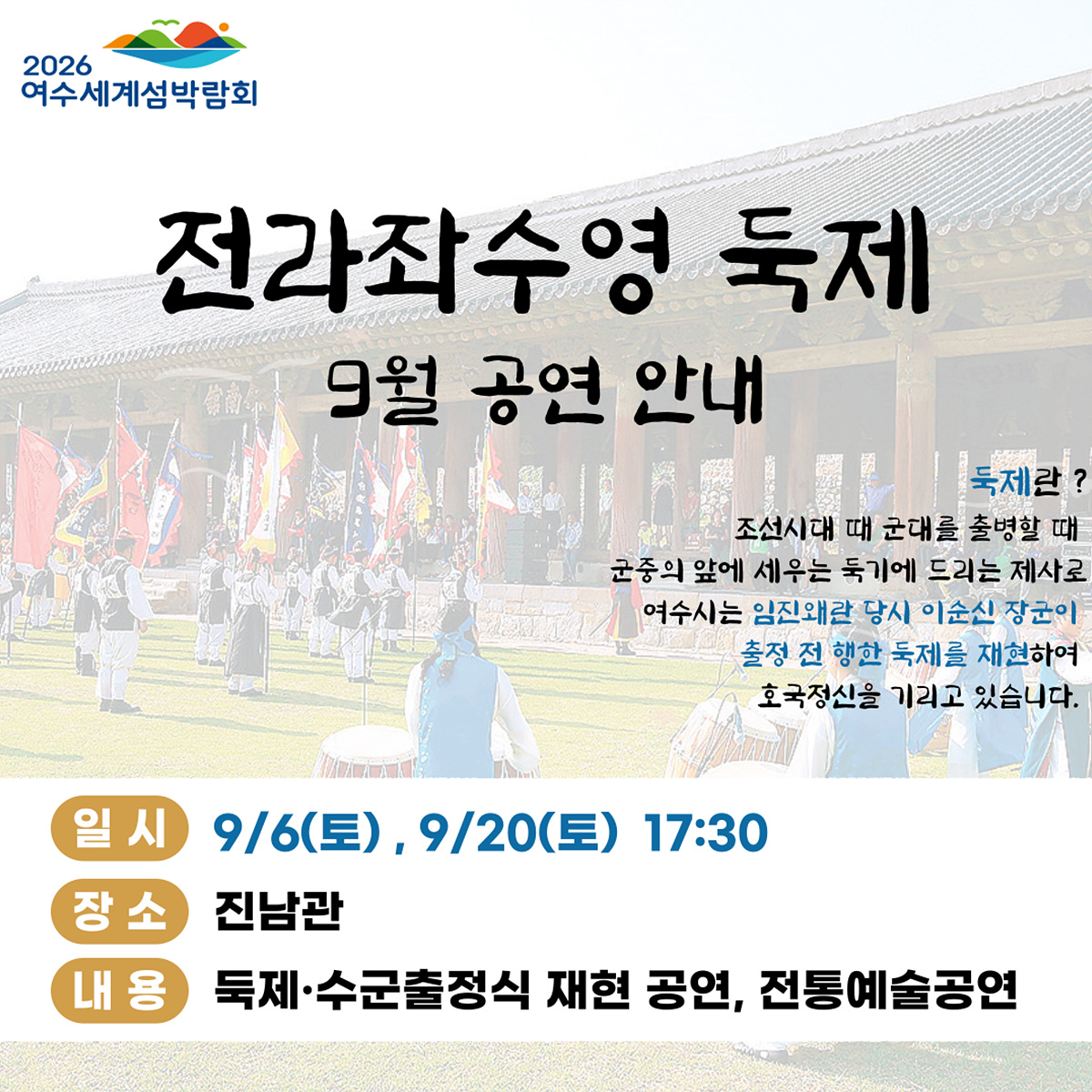 2026
여수세계섬박람회

전라좌수영 둑제
9월 공연 안내

둑제란 ?
조선시대 때 군대를 출병할 때
군중의 앞에 세우는 둑기에 드리는 제사로
여수시는 임진왜란 당시 이순신 장군이
출정 전 행한 둑제를 재현하여
호국정신을 기리고 있습니다.

일 시 9/6(토) , 9/20(토) 17:30
장 소 진남관
내 용 둑제·수군출정식 재현 공연, 전통예술공연